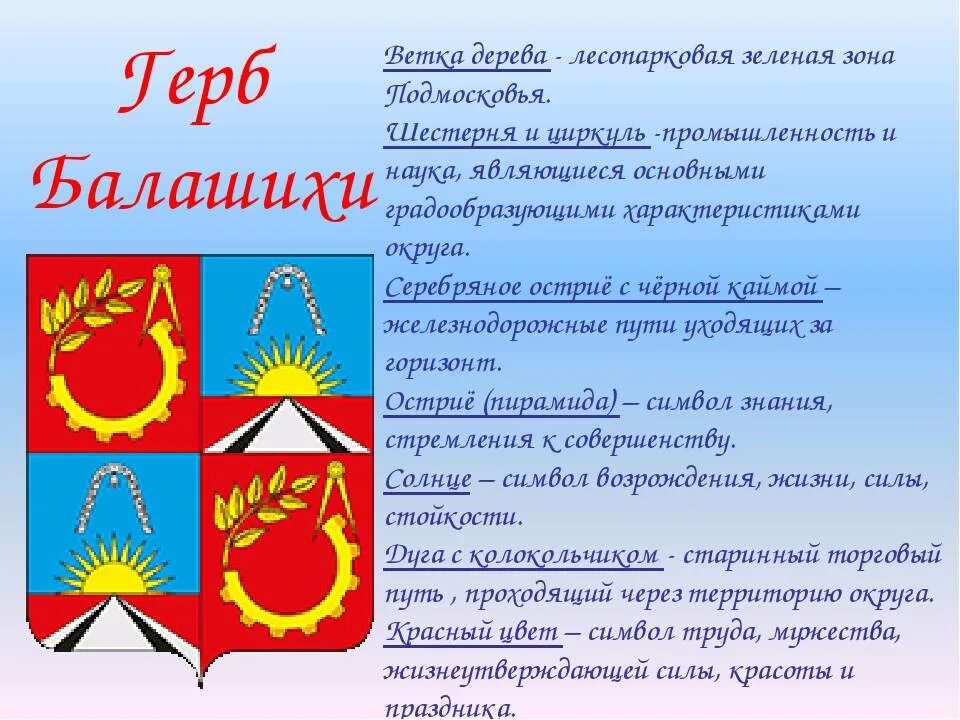 Герб Балашихи

Ветка дерева - лесопарковая зеленая зона Подмосковья.
Шестерня и циркуль -промышленность и наука, являющиеся основными градообразующими характеристиками округа.
Серебряное остриё с чёрной каймой – железнодорожные пути уходящих за горизонт.
Остриё (пирамида) – символ знания, стремления к совершенству.
Солнце – символ возрождения, жизни, силы, стойкости.
Дуга с колокольчиком - старинный торговый путь , проходящий через территорию округа.
Красный цвет – символ труда, мужества, жизнеутверждающей силы, красоты и праздника.